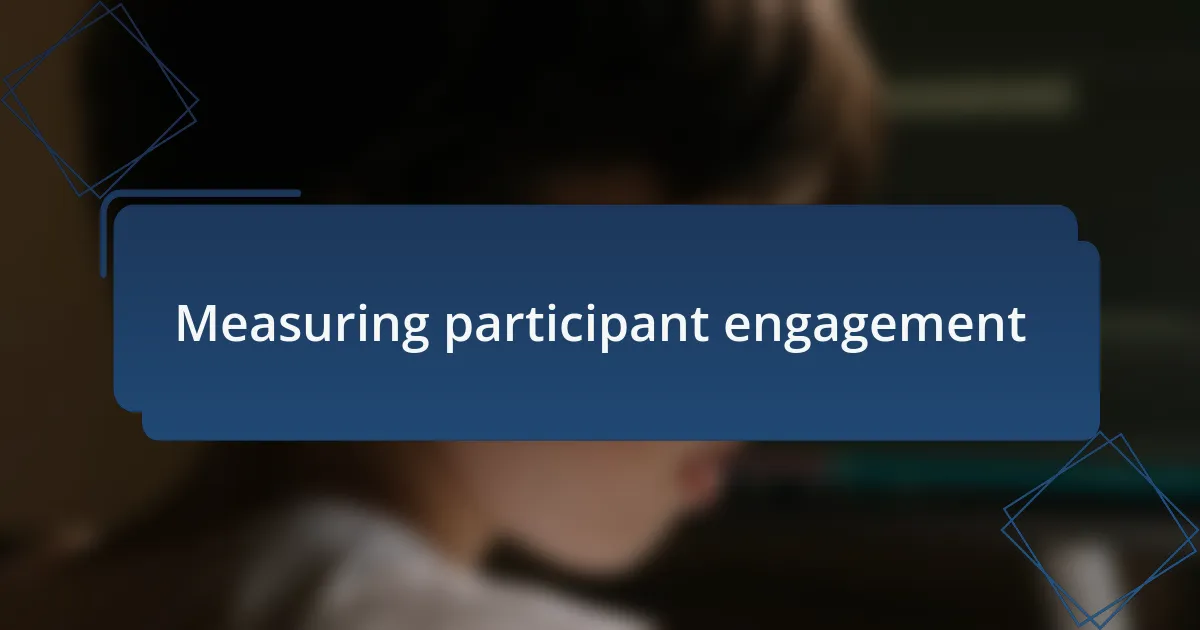 Measuring participant engagement